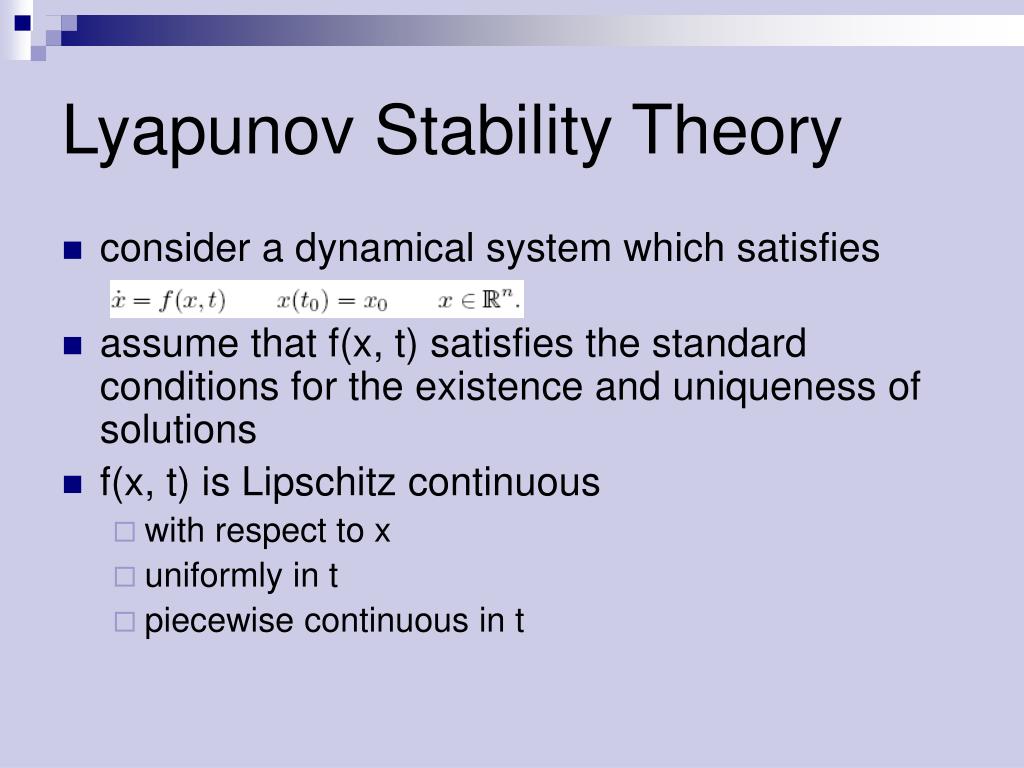 Lyapunov Stability Theory

consider a dynamical system which satisfies

$\dot{x} = f(x,t) \qquad x(t_0) = x_0 \qquad x \in \mathbb{R}^n.$

assume that f(x, t) satisfies the standard conditions for the existence and uniqueness of solutions

f(x, t) is Lipschitz continuous

with respect to x

uniformly in t

piecewise continuous in t